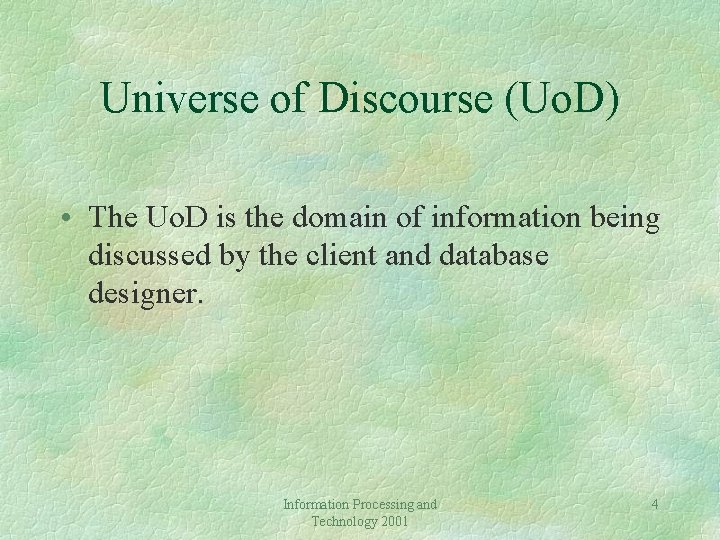 Universe of Discourse (UoD)

• The UoD is the domain of information being discussed by the client and database designer.

Information Processing and Technology 2001

4